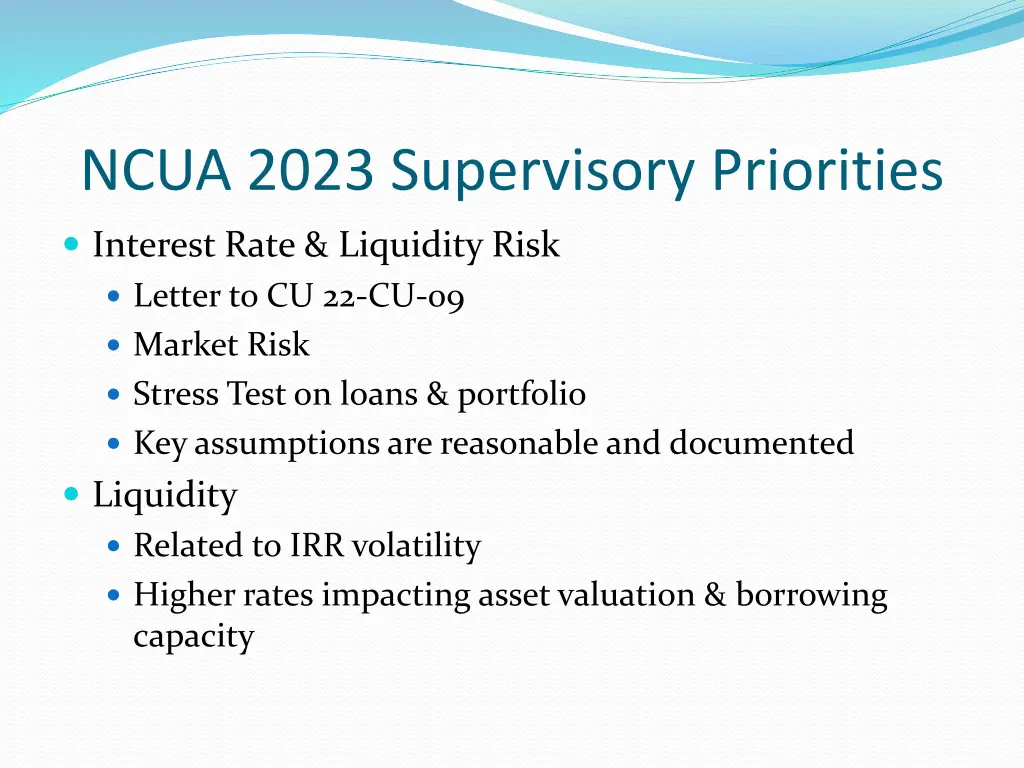 NCUA 2023 Supervisory Priorities

- Interest Rate & Liquidity Risk
  - Letter to CU 22-CU-09
  - Market Risk
  - Stress Test on loans & portfolio
  - Key assumptions are reasonable and documented
- Liquidity
  - Related to IRR volatility
  - Higher rates impacting asset valuation & borrowing capacity